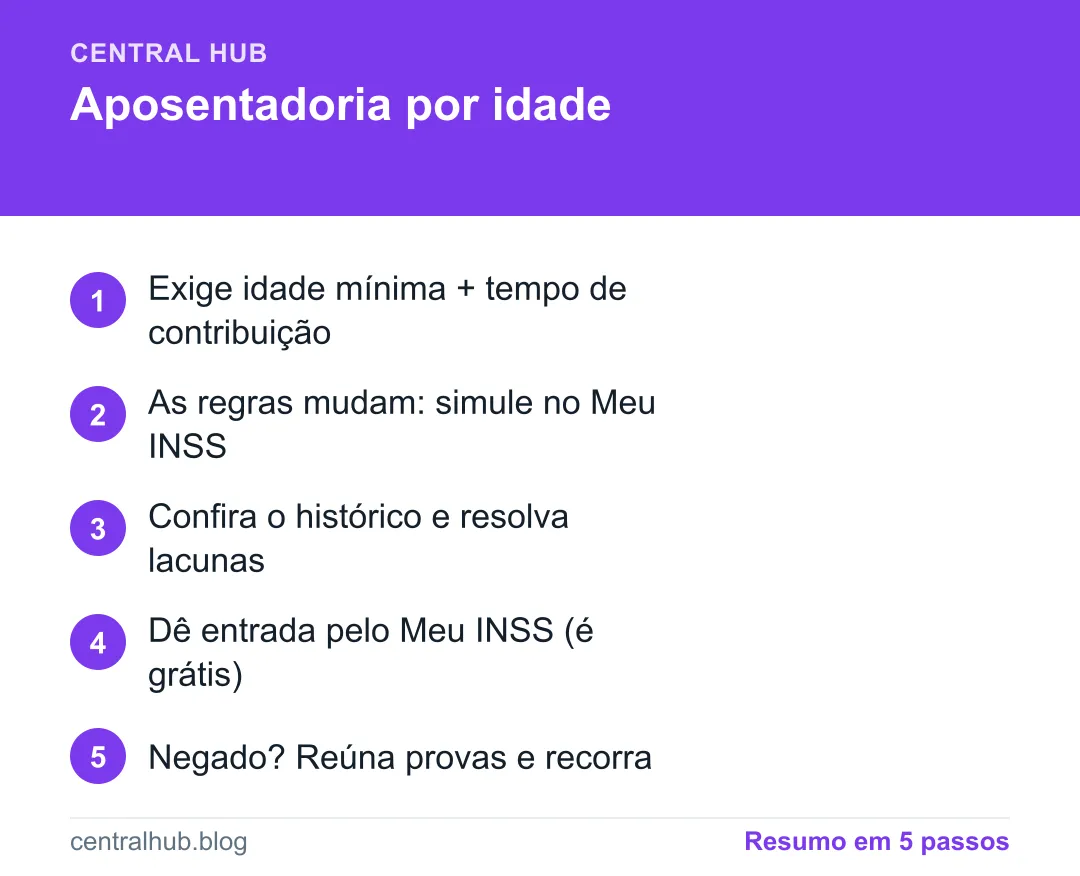 CENTRAL HUB
Aposentadoria por idade

1 Exige idade mínima + tempo de contribuição

2 As regras mudam: simule no Meu INSS

3 Confira o histórico e resolva lacunas

4 Dê entrada pelo Meu INSS (é grátis)

5 Negado? Reúna provas e recorra

centralhub.blog
Resumo em 5 passos